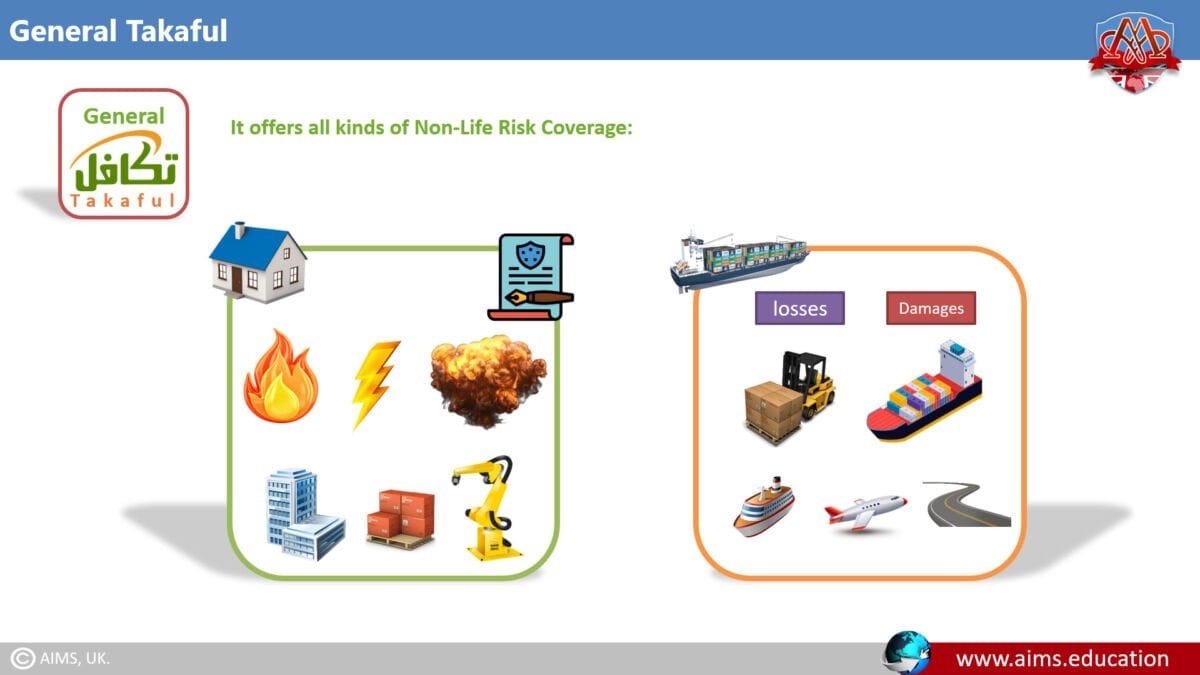 General Takaful

General
تكافل
Takaful

It offers all kinds of Non-Life Risk Coverage:

losses

Damages

© AIMS, UK.

www.aims.education